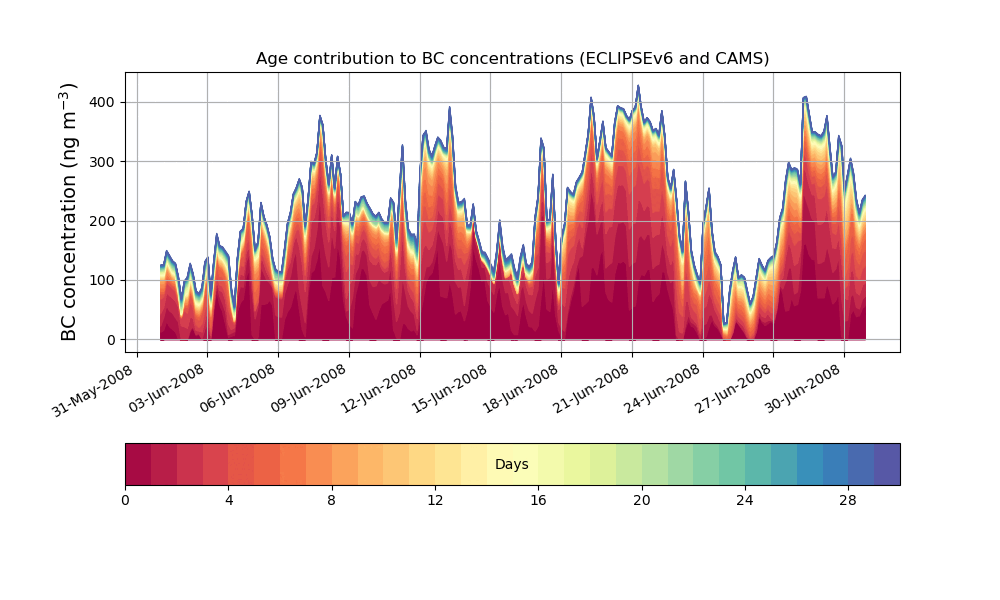 Age contribution to BC concentrations (ECLIPSEv6 and CAMS)

BC concentration (ng m$^{-3}$)

400
300
200
100
0

31-May-2008
03-Jun-2008
06-Jun-2008
09-Jun-2008
12-Jun-2008
15-Jun-2008
18-Jun-2008
21-Jun-2008
24-Jun-2008
27-Jun-2008
30-Jun-2008

Days

0
4
8
12
16
20
24
28